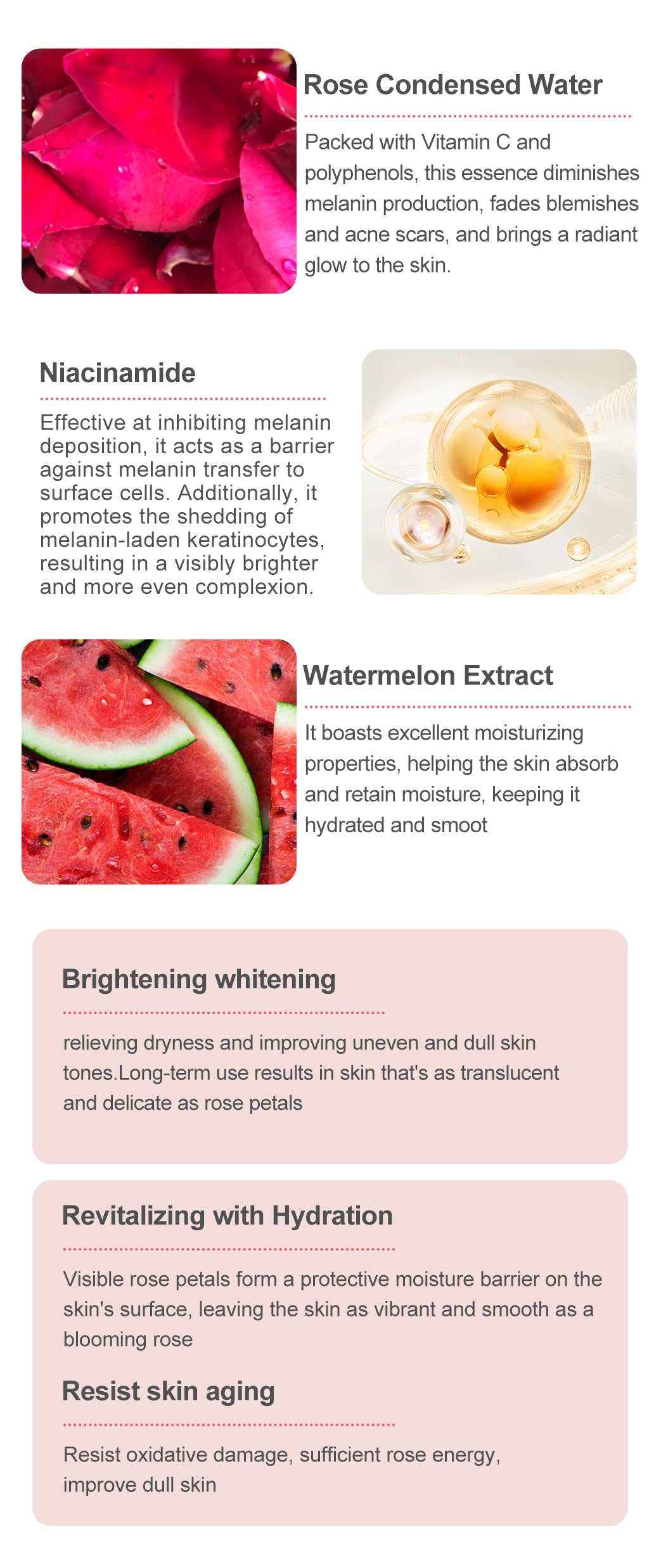 Rose Condensed Water

Packed with Vitamin C and polyphenols, this essence diminishes melanin production, fades blemishes and acne scars, and brings a radiant glow to the skin.

Niacinamide

Effective at inhibiting melanin deposition, it acts as a barrier against melanin transfer to surface cells. Additionally, it promotes the shedding of melanin-laden keratinocytes, resulting in a visibly brighter and more even complexion.

Watermelon Extract

It boasts excellent moisturizing properties, helping the skin absorb and retain moisture, keeping it hydrated and smoot

Brightening whitening

relieving dryness and improving uneven and dull skin tones.Long-term use results in skin that's as translucent and delicate as rose petals

Revitalizing with Hydration

Visible rose petals form a protective moisture barrier on the skin's surface, leaving the skin as vibrant and smooth as a blooming rose

Resist skin aging

Resist oxidative damage, sufficient rose energy, improve dull skin